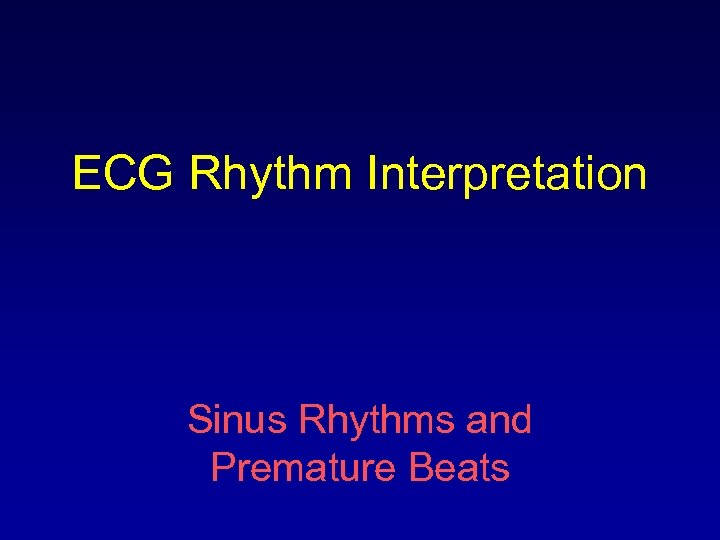 ECG Rhythm Interpretation

Sinus Rhythms and Premature Beats